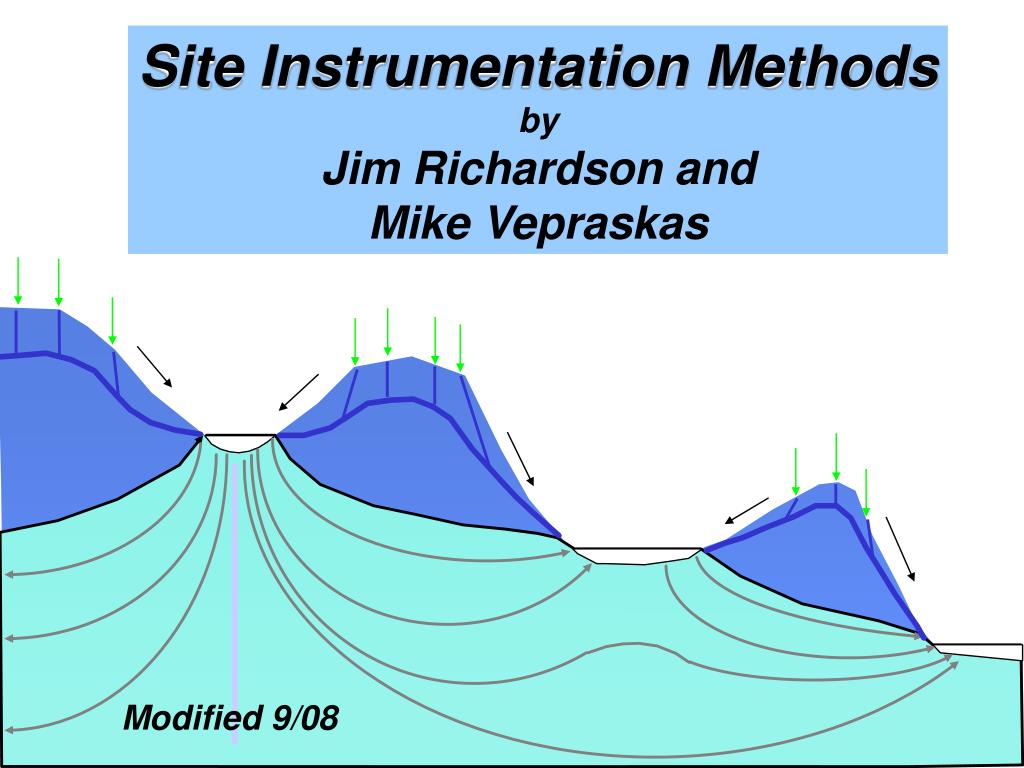 Site Instrumentation Methods
by
Jim Richardson and
Mike Vepraskas

Modified 9/08